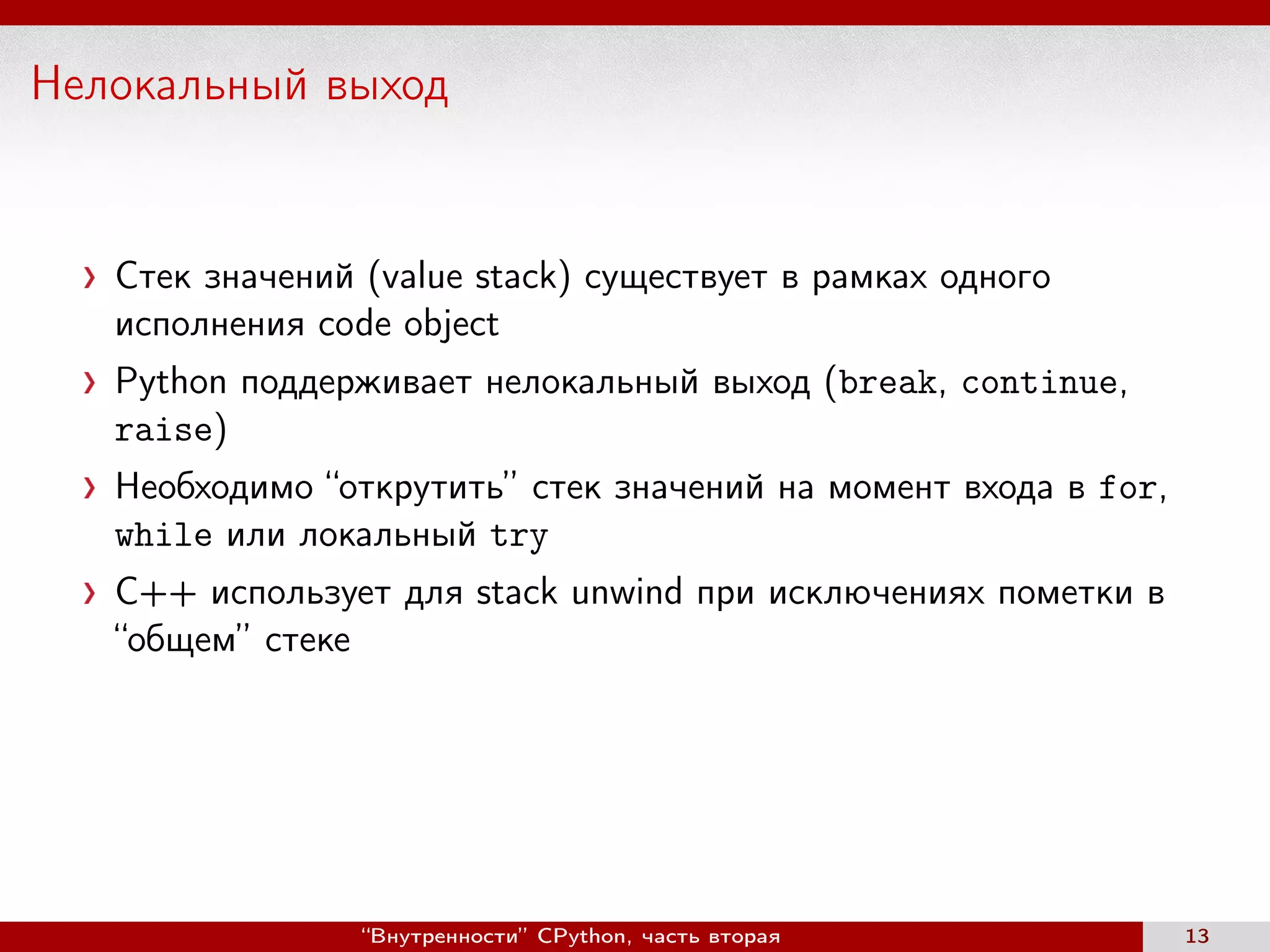 Нелокальный выход

› Стек значений (value stack) существует в рамках одного исполнения code object

› Python поддерживает нелокальный выход (break, continue, raise)

› Необходимо “открутить” стек значений на момент входа в for, while или локальный try

› C++ использует для stack unwind при исключениях пометки в “общем” стеке

“Внутренности” CPython, часть вторая

13